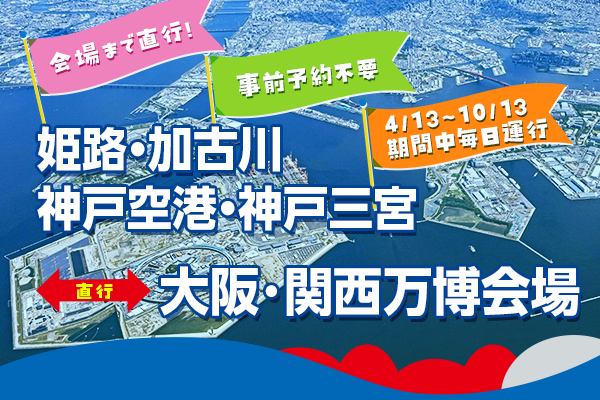 会場まで直行!

事前予約不要

4/13~10/13
期間中毎日運行

姫路・加古川
神戸空港・神戸三宮

直行

大阪・関西万博会場